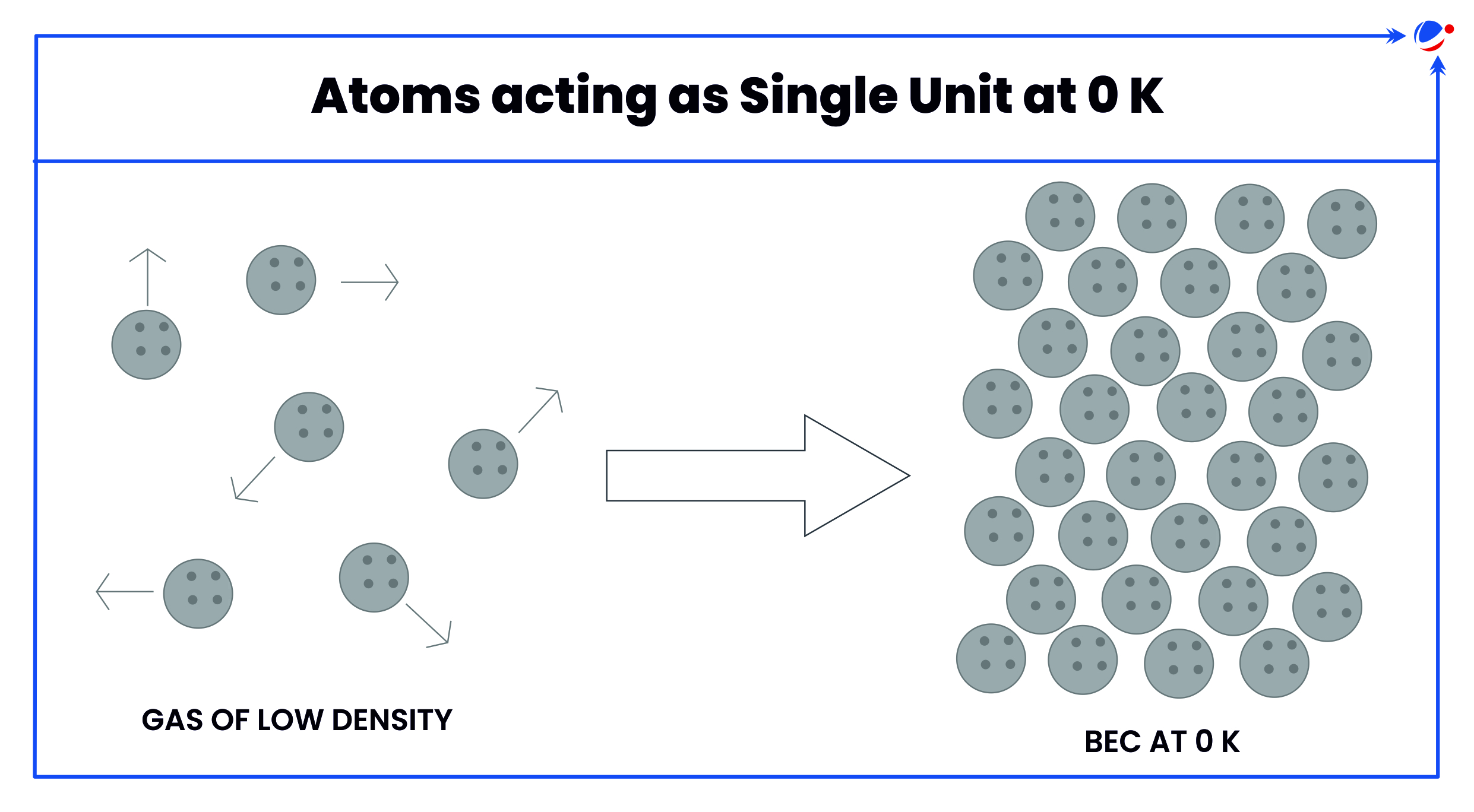 Atoms acting as Single Unit at 0 K

GAS OF LOW DENSITY

BEC AT 0 K